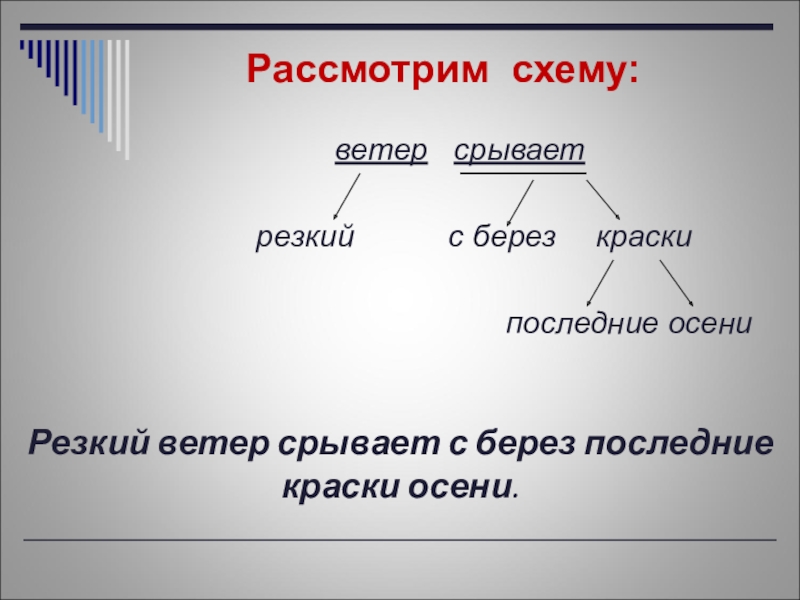 Рассмотрим схему:

ветер срывает

резкий с берез краски

последние осени

Резкий ветер срывает с берез последние краски осени.